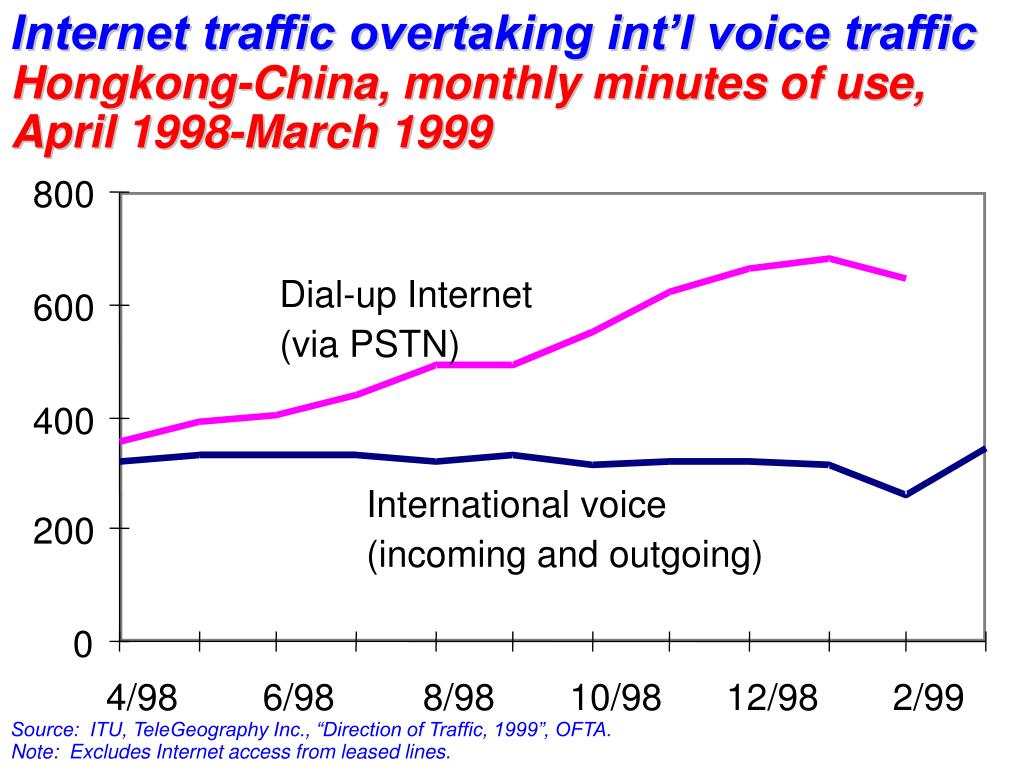 Internet traffic overtaking int'l voice traffic
Hongkong-China, monthly minutes of use, April 1998-March 1999

800
600
400
200
0

Dial-up Internet
(via PSTN)

International voice
(incoming and outgoing)

4/98
6/98
8/98
10/98
12/98
2/99

Source: ITU, TeleGeography Inc., "Direction of Traffic, 1999", OFTA.
Note: Excludes Internet access from leased lines.